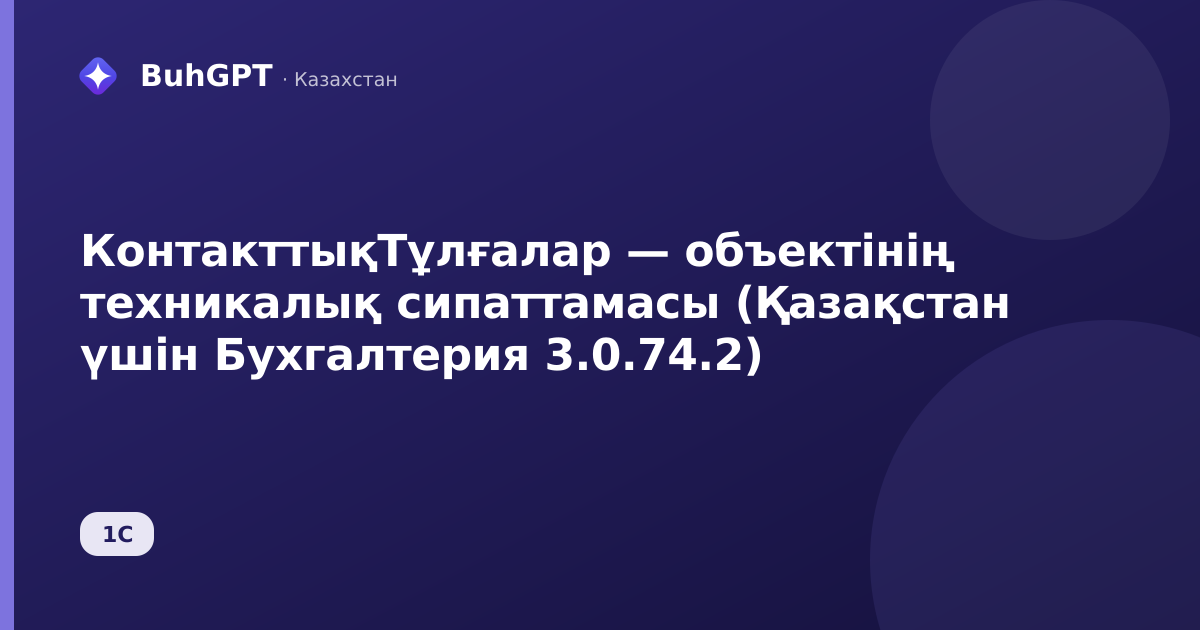 BuhGPT · Казахстан

КонтакттықТұлғалар — объектінің техникалық сипаттамасы (Қазақстан үшін Бухгалтерия 3.0.74.2)

1С